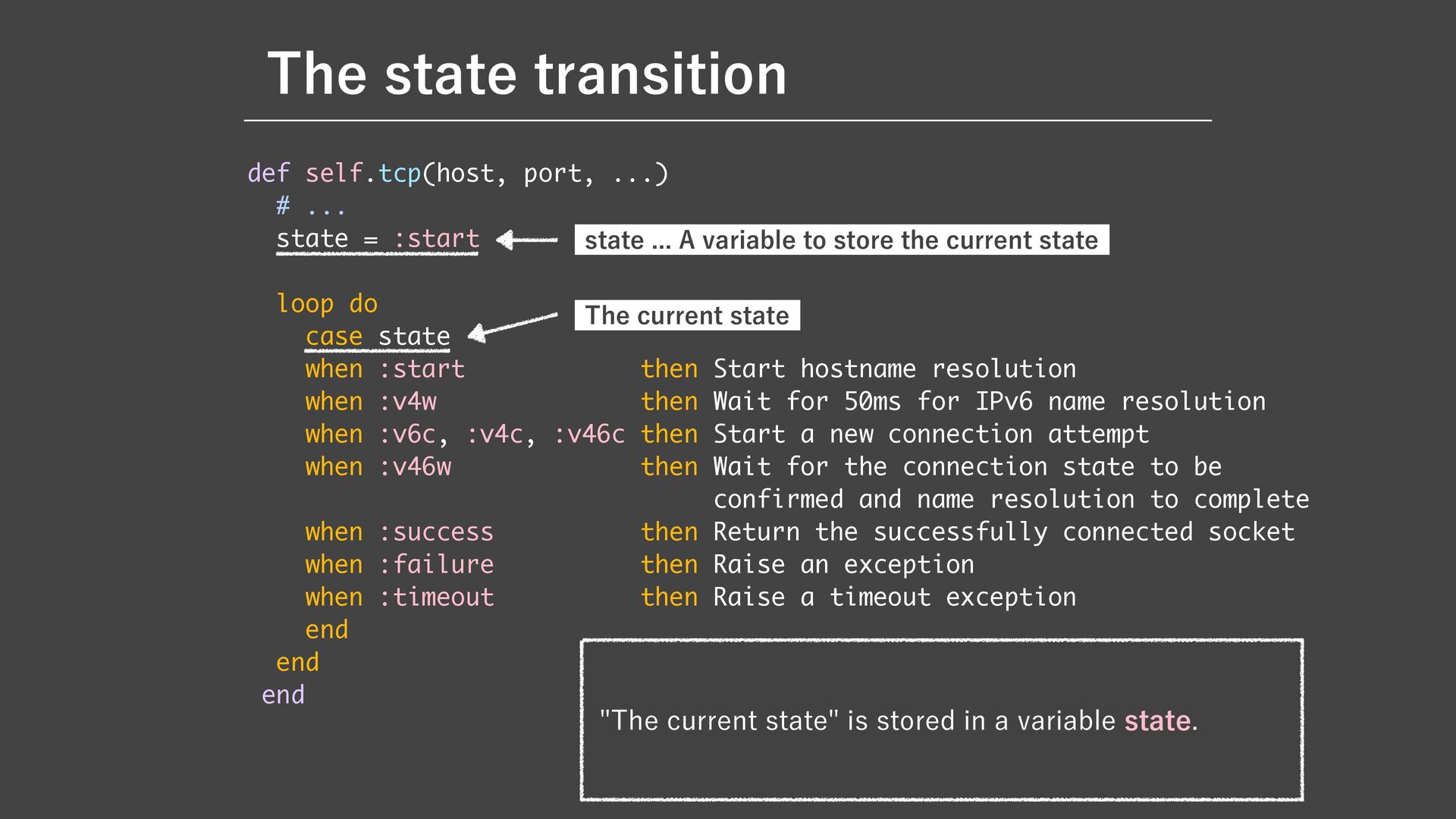 The state transition

def self.tcp(host, port, ...)
  # ...
  state = :start

state ... A variable to store the current state

  loop do
    case state

The current state

    when :start            then Start hostname resolution
    when :v4w              then Wait for 50ms for IPv6 name resolution
    when :v6c, :v4c, :v46c then Start a new connection attempt
    when :v46w             then Wait for the connection state to be confirmed and name resolution to complete
    when :success          then Return the successfully connected socket
    when :failure          then Raise an exception
    when :timeout          then Raise a timeout exception
    end
  end
end

"The current state" is stored in a variable state.